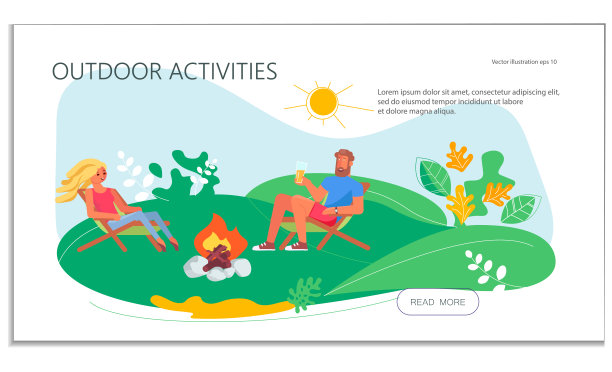 OUTDOOR ACTIVITIES

Vector illustration eps 10

Lorem ipsum dolor sit amet, consectetur adipiscing elit, sed do eiusmod tempor incididunt ut labore et dolore magna aliqua.

READ MORE